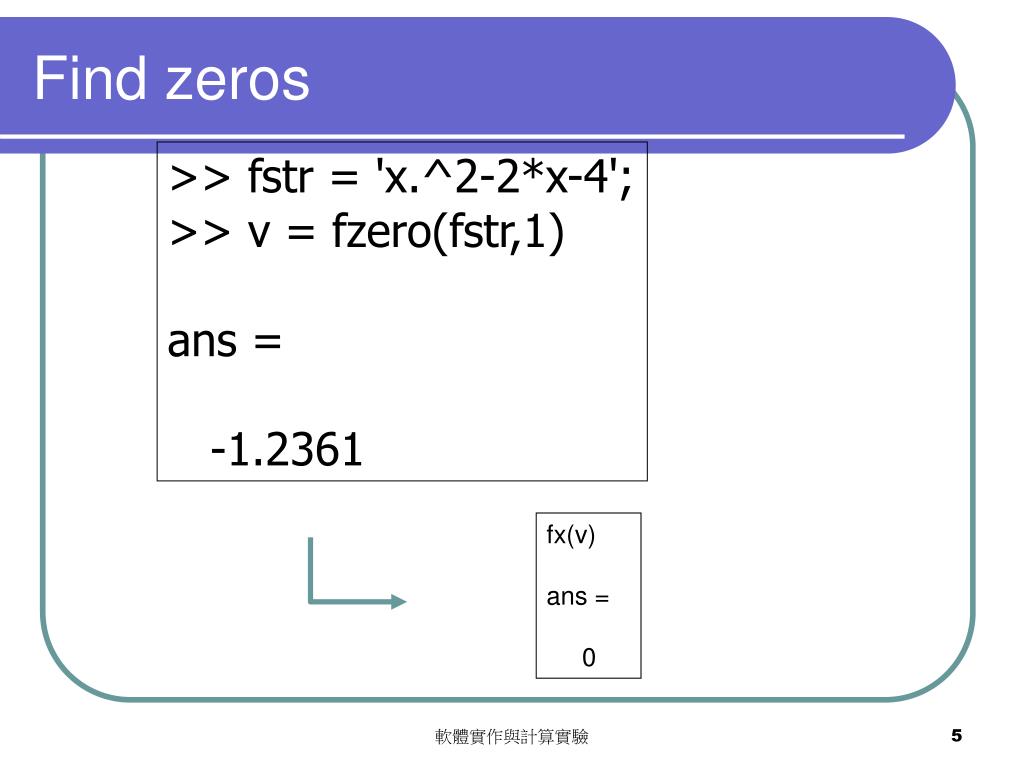 Find zeros

>> fstr = 'x.^2-2*x-4';
>> v = fzero(fstr,1)

ans =

-1.2361

fx(v)

ans =

0

軟體實作與計算實驗

5